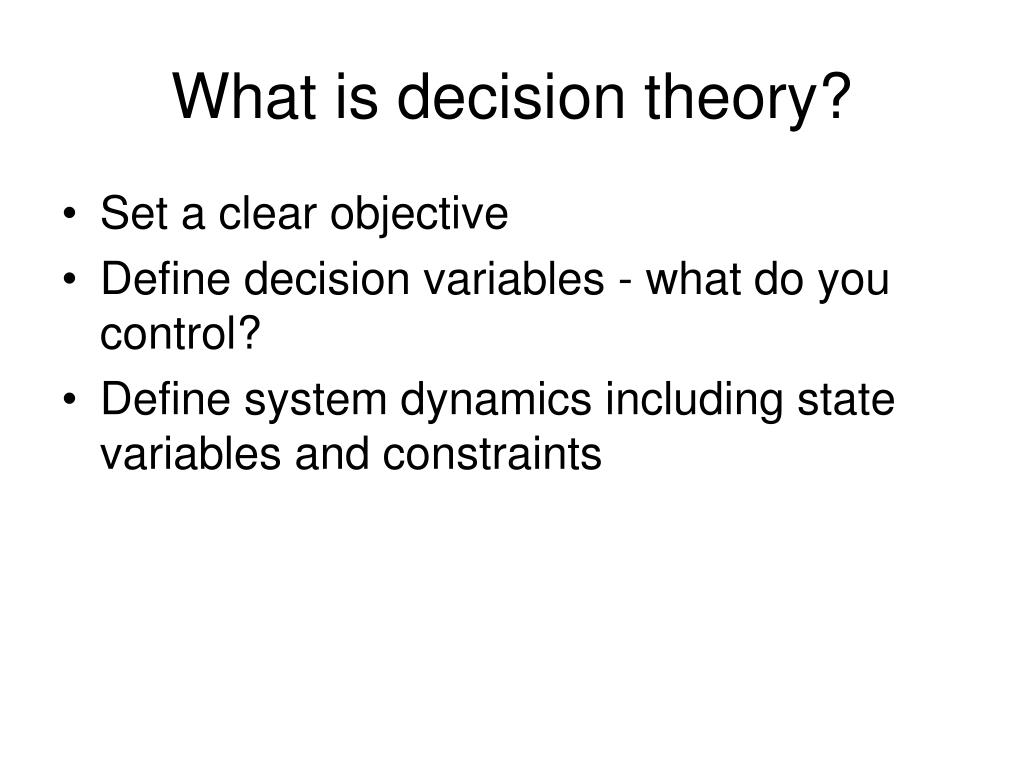 What is decision theory?

• Set a clear objective
• Define decision variables - what do you control?
• Define system dynamics including state variables and constraints